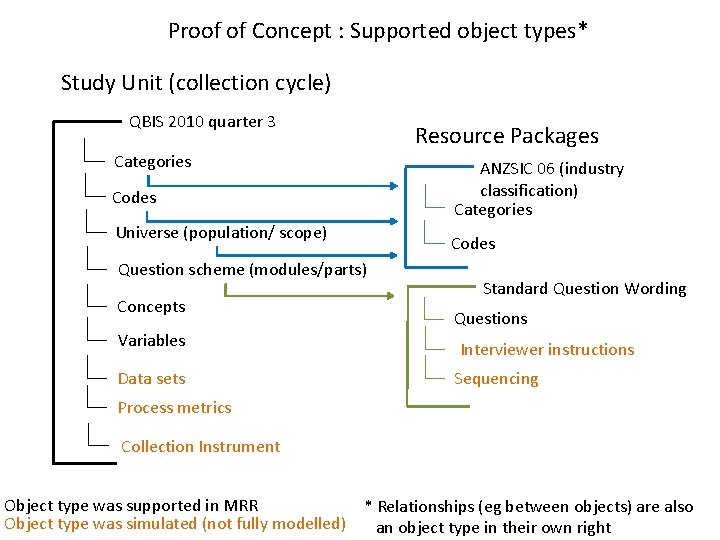 Proof of Concept : Supported object types*

Study Unit (collection cycle)

QBIS 2010 quarter 3

Categories

Codes

Universe (population/ scope)

Question scheme (modules/parts)

Concepts

Variables

Data sets

Process metrics

Collection Instrument

Resource Packages

ANZSIC 06 (industry classification)

Categories

Codes

Standard Question Wording

Questions

Interviewer instructions

Sequencing

Object type was supported in MRR
Object type was simulated (not fully modelled)

* Relationships (eg between objects) are also an object type in their own right